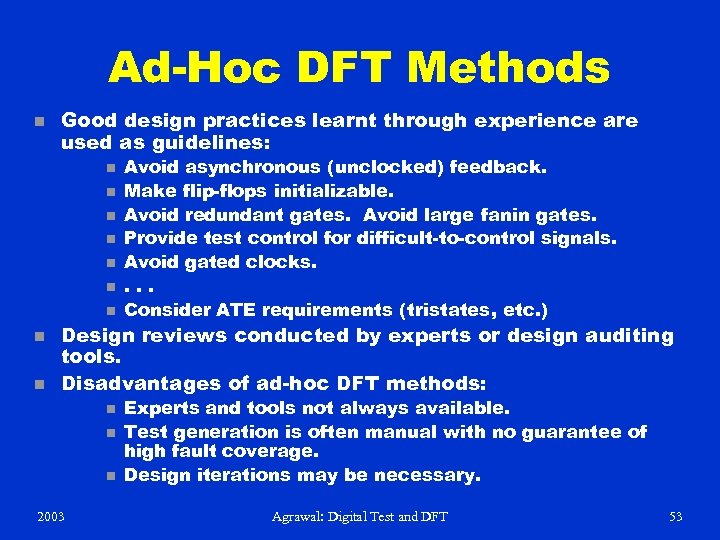 Ad-Hoc DFT Methods

Good design practices learnt through experience are used as guidelines:

Avoid asynchronous (unclocked) feedback.

Make flip-flops initializable.

Avoid redundant gates. Avoid large fanin gates.

Provide test control for difficult-to-control signals.

Avoid gated clocks.

. . .

Consider ATE requirements (tristates, etc.)

Design reviews conducted by experts or design auditing tools.

Disadvantages of ad-hoc DFT methods:

Experts and tools not always available.

Test generation is often manual with no guarantee of high fault coverage.

Design iterations may be necessary.

2003

Agrawal: Digital Test and DFT

53